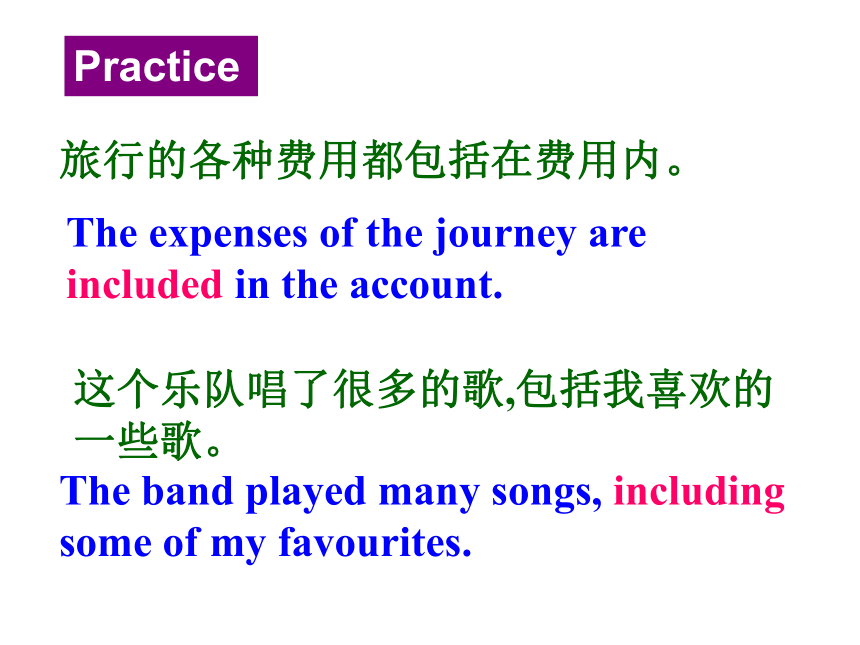 Practice

旅行的各种费用都包括在费用内。

The expenses of the journey are included in the account.

这个乐队唱了很多的歌,包括我喜欢的一些歌。

The band played many songs, including some of my favourites.